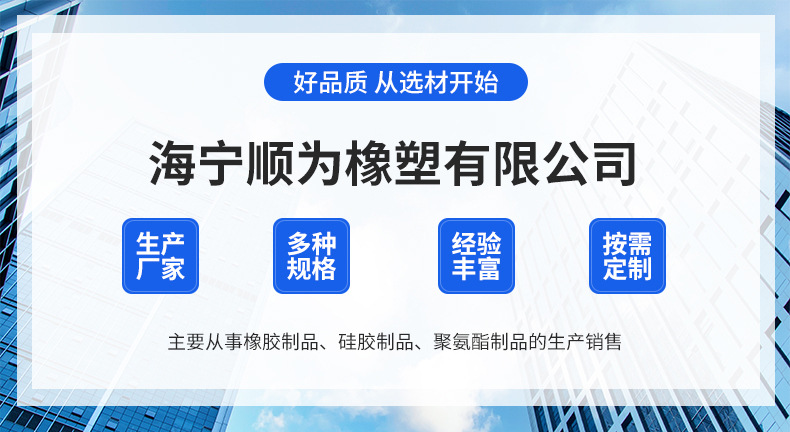 好品质 从选材开始

海宁顺为橡塑有限公司

生产厂家

多种规格

经验丰富

按需定制

主要从事橡胶制品、硅胶制品、聚氨酯制品的生产销售